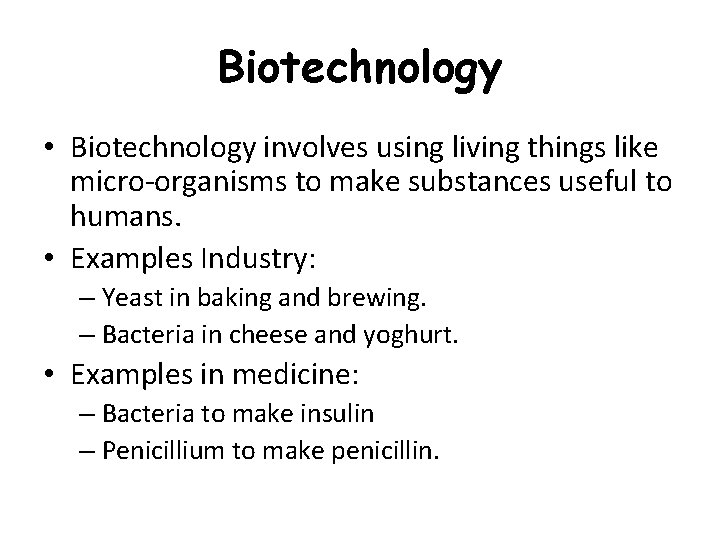 Biotechnology

• Biotechnology involves using living things like micro-organisms to make substances useful to humans.
• Examples Industry:
– Yeast in baking and brewing.
– Bacteria in cheese and yoghurt.
• Examples in medicine:
– Bacteria to make insulin
– Penicillium to make penicillin.